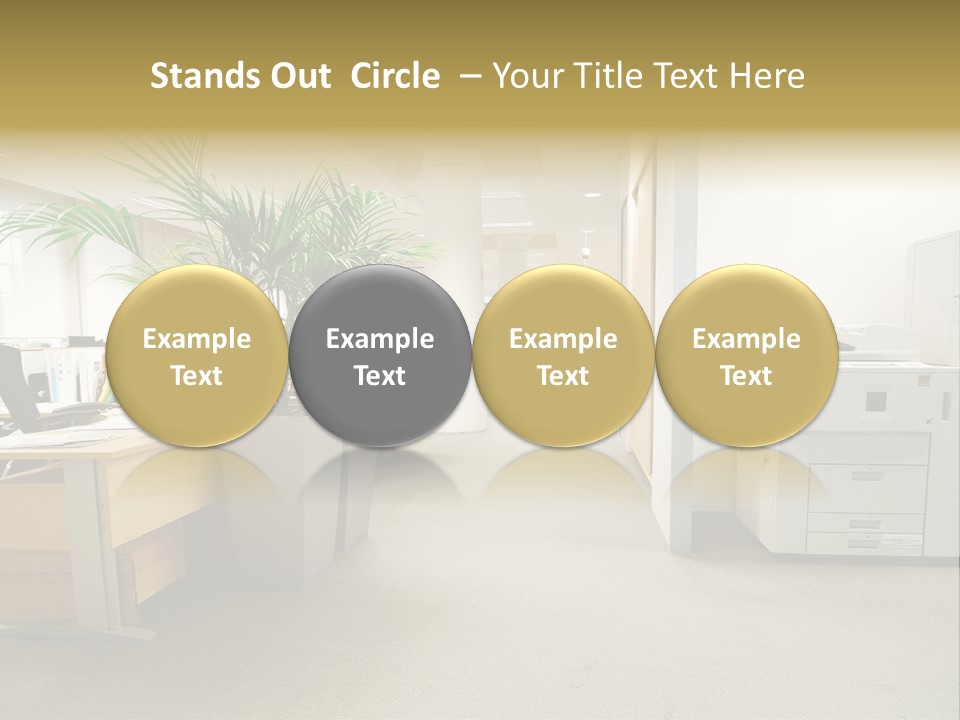 Stands Out Circle – Your Title Text Here

Example Text

Example Text

Example Text

Example Text